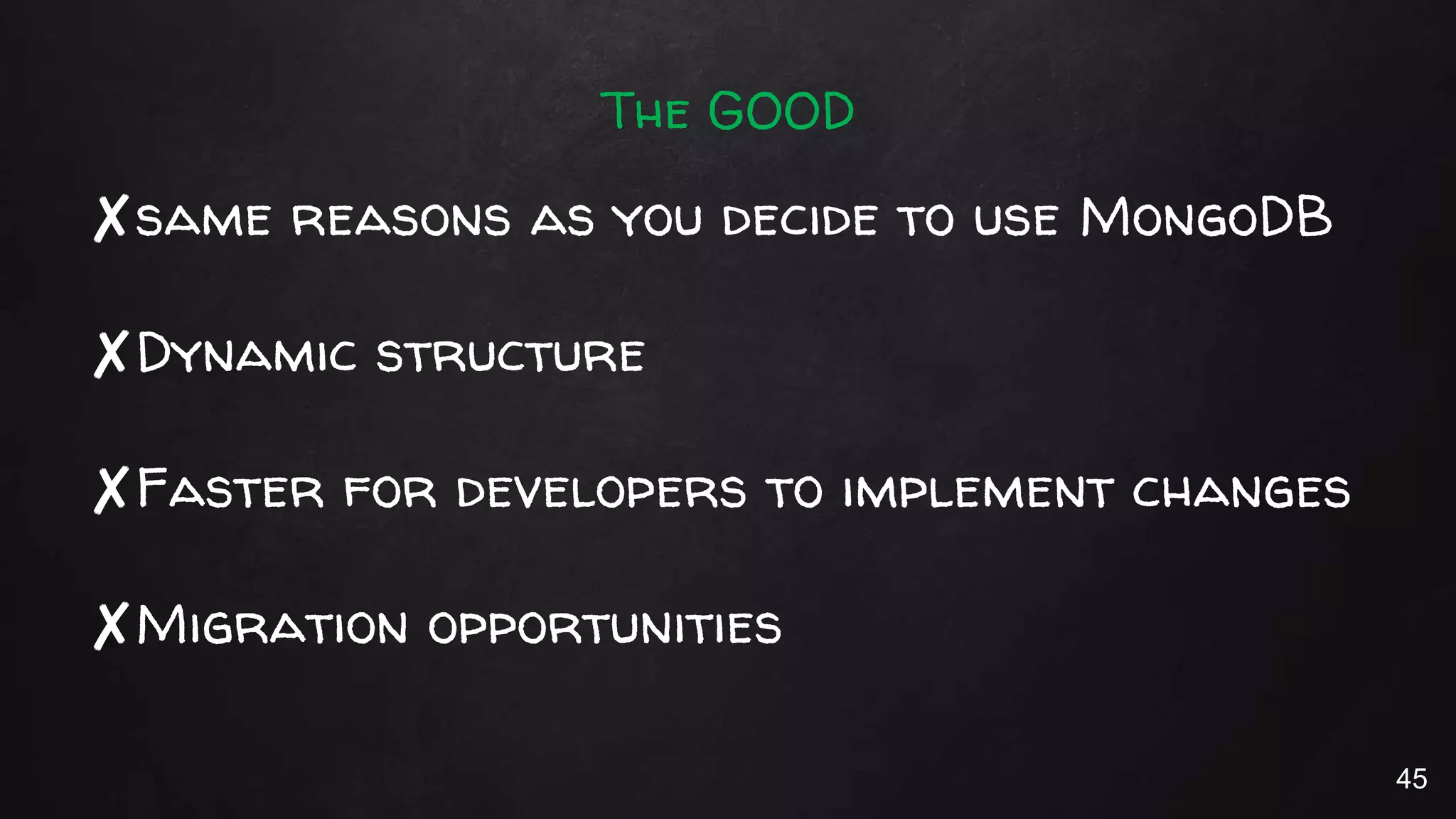 The GOOD

X same reasons as you decide to use MongoDB

X Dynamic structure

X Faster for developers to implement changes

X Migration opportunities

45